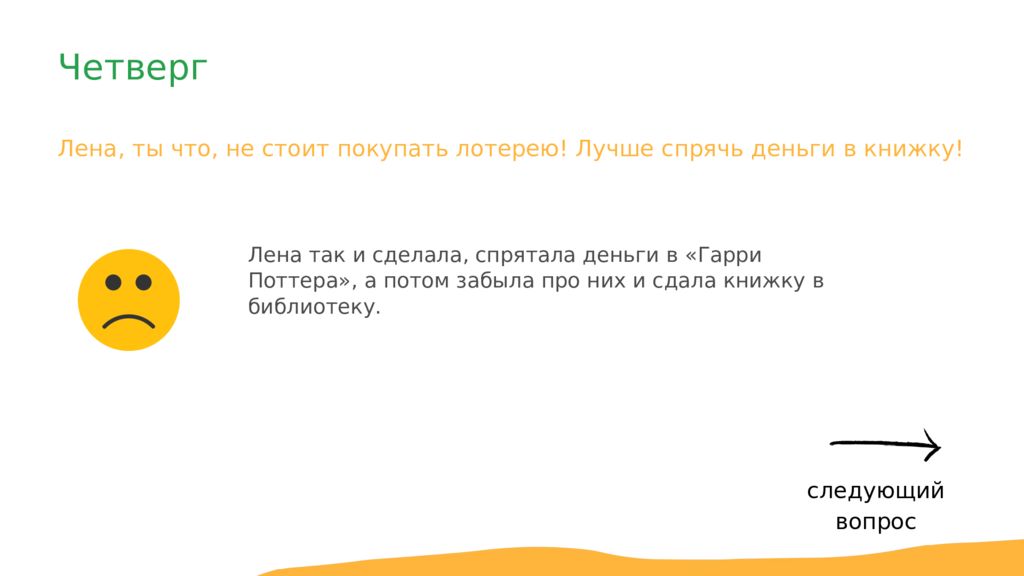 Четверг

Лена, ты что, не стоит покупать лотерею! Лучше спрячь деньги в книжку!

Лена так и сделала, спрятала деньги в «Гарри Поттера», а потом забыла про них и сдала книжку в библиотеку.

следующий вопрос